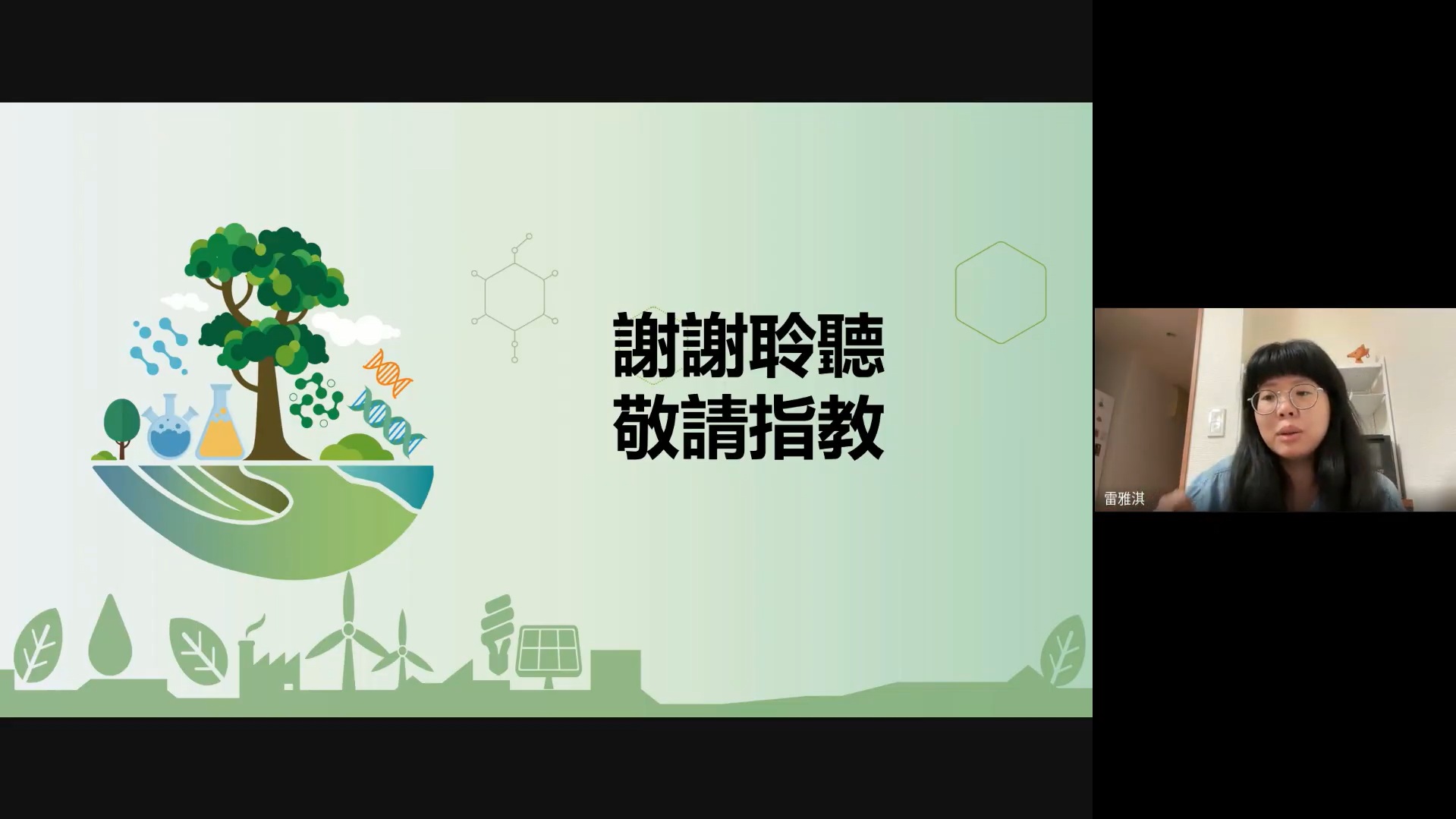 謝謝聆聽
敬請指教

雷雅淇